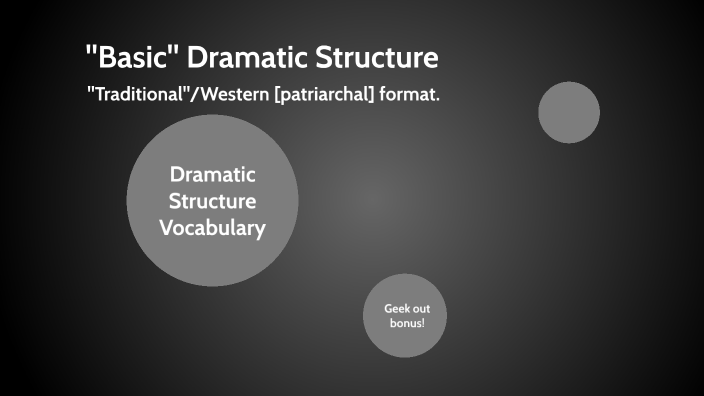 "Basic" Dramatic Structure

"Traditional"/Western [patriarchal] format.

Dramatic Structure Vocabulary

Geek out bonus!